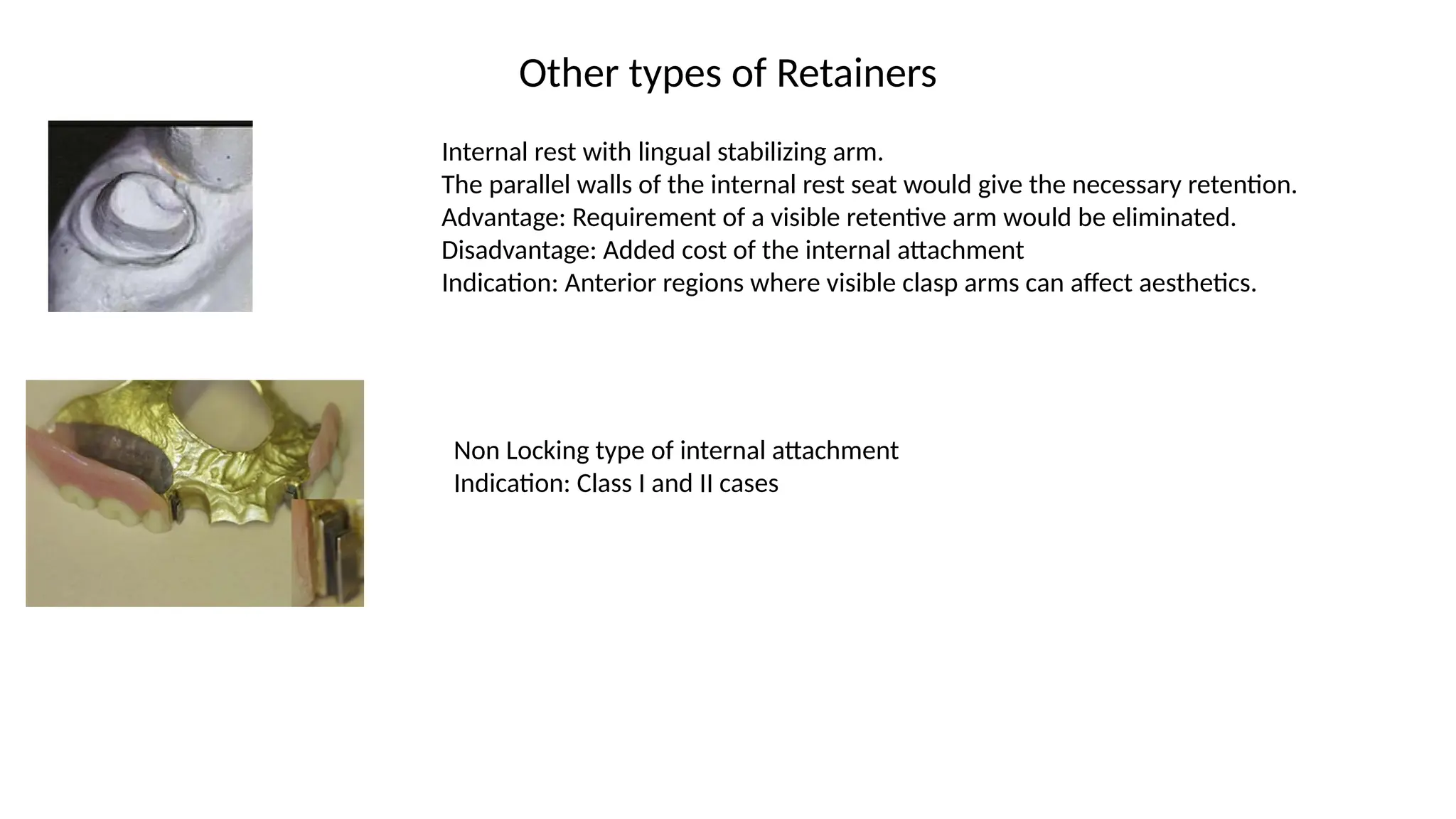 Other types of Retainers

Internal rest with lingual stabilizing arm.
The parallel walls of the internal rest seat would give the necessary retention.
Advantage: Requirement of a visible retentive arm would be eliminated.
Disadvantage: Added cost of the internal attachment
Indication: Anterior regions where visible clasp arms can affect aesthetics.

Non Locking type of internal attachment
Indication: Class I and II cases